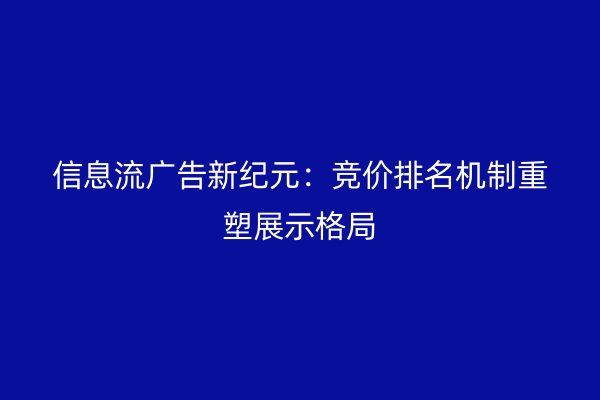 信息流广告新纪元：竞价排名机制重塑展示格局